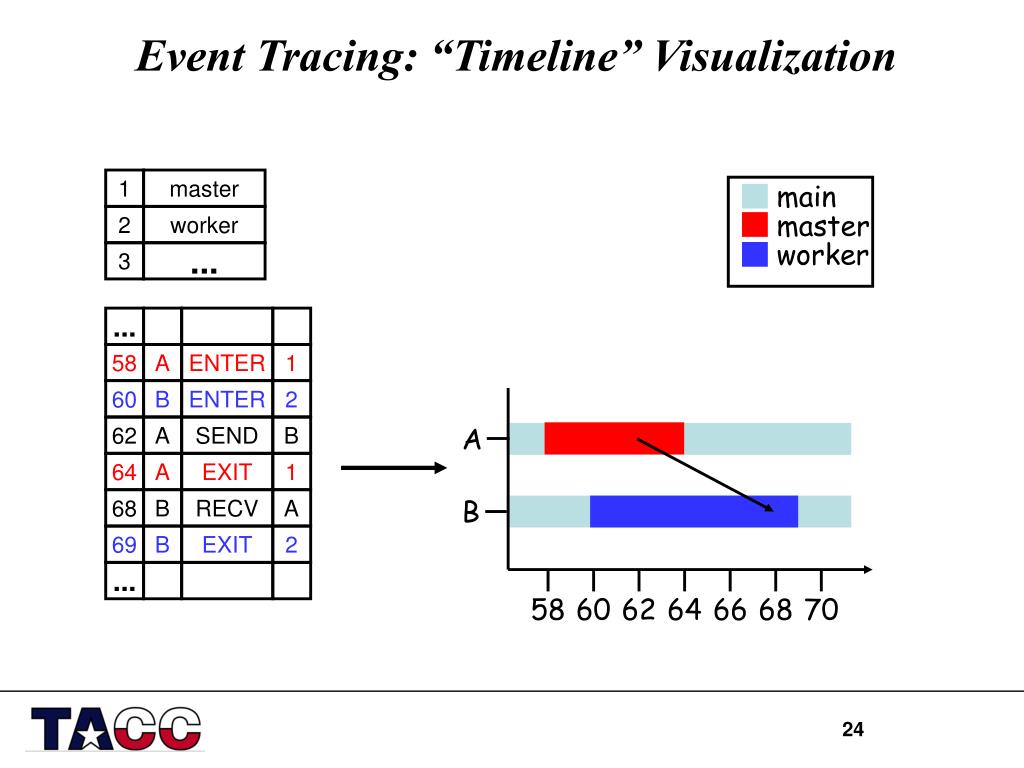 Event Tracing: “Timeline” Visualization

| 1 | master |
|---|---|
| 2 | worker |
| 3 | ... |

| ... | | | |
|---|---|---|---|
| 58 | A | ENTER | 1 |
| 60 | B | ENTER | 2 |
| 62 | A | SEND | B |
| 64 | A | EXIT | 1 |
| 68 | B | RECV | A |
| 69 | B | EXIT | 2 |
| ... | | | |

main
master
worker

A
B

58 60 62 64 66 68 70

TACC

24